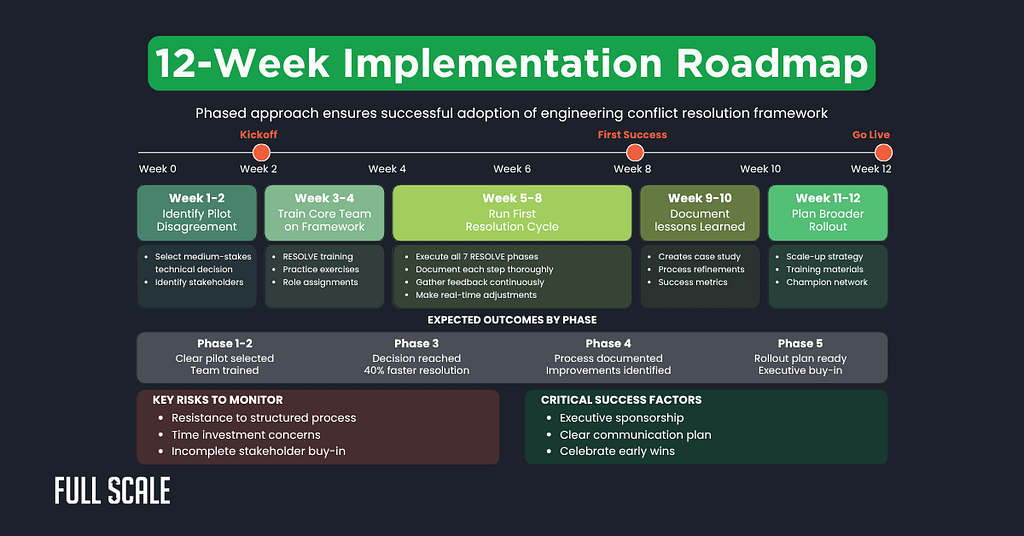 12-Week Implementation Roadmap

Phased approach ensures successful adoption of engineering conflict resolution framework

Kickoff
First Success
Go Live

Week 0
Week 2
Week 4
Week 6
Week 8
Week 10
Week 12

Week 1-2
Identify Pilot Disagreement

- Select medium-stakes technical decision
- Identify stakeholders

Week 3-4
Train Core Team on Framework

- RESOLVE training
- Practice exercises
- Role assignments

Week 5-8
Run First Resolution Cycle

- Execute all 7 RESOLVE phases
- Document each step thoroughly
- Gather feedback continuously
- Make real-time adjustments

Week 9-10
Document lessons Learned

- Creates case study
- Process refinements
- Success metrics

Week 11-12
Plan Broader Rollout

- Scale-up strategy
- Training materials
- Champion network

EXPECTED OUTCOMES BY PHASE

Phase 1-2
Clear pilot selected
Team trained

Phase 3
Decision reached
40% faster resolution

Phase 4
Process documented
Improvements identified

Phase 5
Rollout plan ready
Executive buy-in

KEY RISKS TO MONITOR
- Resistance to structured process
- Time investment concerns
- Incomplete stakeholder buy-in

CRITICAL SUCCESS FACTORS
- Executive sponsorship
- Clear communication plan
- Celebrate early wins

FULL SCALE